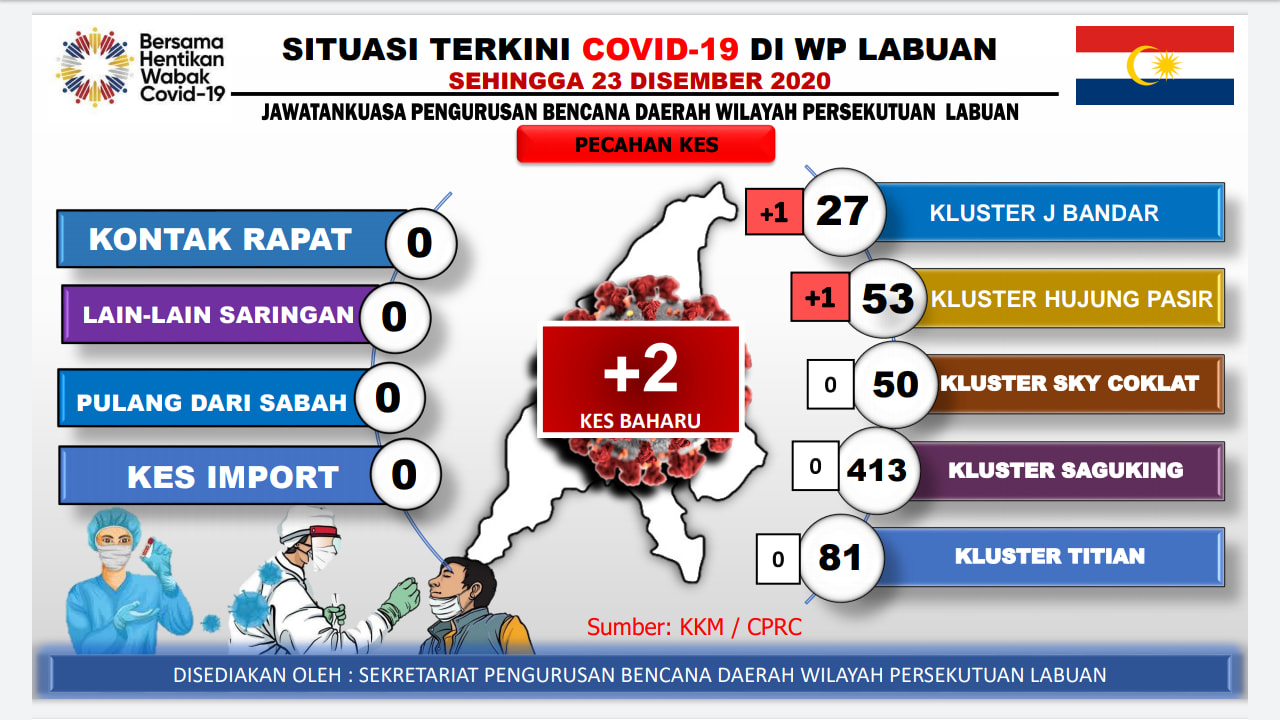 Bersama Hentikan Wabak Covid-19

SITUASI TERKINI COVID-19 DI WP LABUAN
SEHINGGA 23 DISEMBER 2020
JAWATANKUASA PENGURUSAN BENCANA DAERAH WILAYAH PERSEKUTUAN LABUAN

PECAHAN KES

KONTAK RAPAT 0
LAIN-LAIN SARINGAN 0
PULANG DARI SABAH 0
KES IMPORT 0

+2
KES BAHARU

+1 27 KLUSTER J BANDAR
+1 53 KLUSTER HUJUNG PASIR
0 50 KLUSTER SKY COKLAT
0 413 KLUSTER SAGUKING
0 81 KLUSTER TITIAN

Sumber: KKM / CPRC

DISEDIAKAN OLEH : SEKRETARIAT PENGURUSAN BENCANA DAERAH WILAYAH PERSEKUTUAN LABUAN